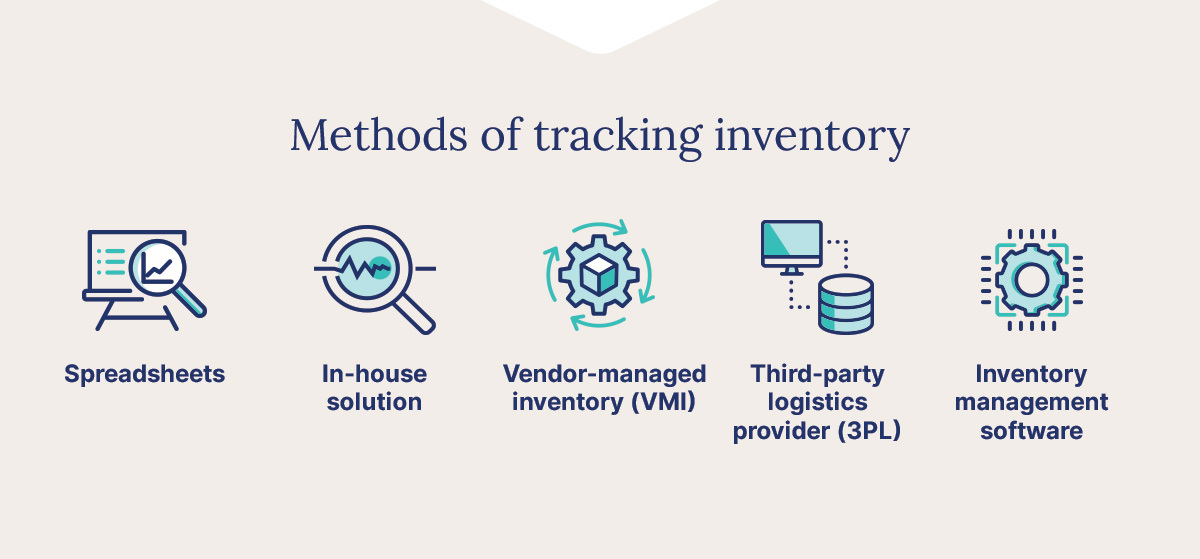 Methods of tracking inventory

Spreadsheets

In-house solution

Vendor-managed inventory (VMI)

Third-party logistics provider (3PL)

Inventory management software